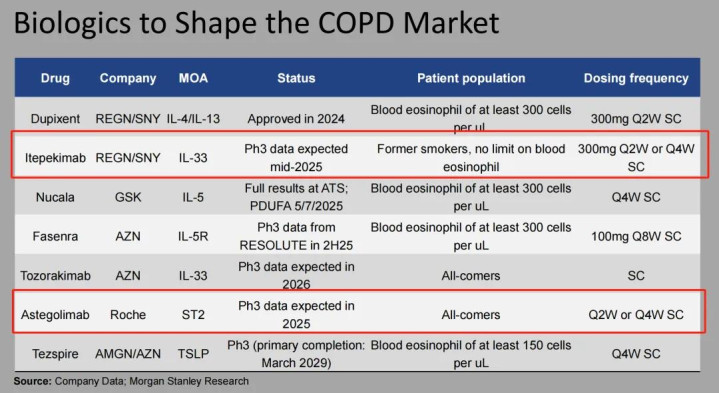 Biologics to Shape the COPD Market

| Drug | Company | MOA | Status | Patient population | Dosing frequency |
|---|---|---|---|---|---|
| Dupixent | REGN/SNY | IL-4/IL-13 | Approved in 2024 | Blood eosinophil of at least 300 cells per uL | 300mg Q2W SC |
| Itepekimab | REGN/SNY | IL-33 | Ph3 data expected mid-2025 | Former smokers, no limit on blood eosinophil | 300mg Q2W or Q4W SC |
| Nucala | GSK | IL-5 | Full results at ATS; PDUFA 5/7/2025 | Blood eosinophil of at least 300 cells per uL | Q4W SC |
| Fasenra | AZN | IL-5R | Ph3 data from RESOLUTE in 2H25 | Blood eosinophil of at least 300 cells per uL | 100mg Q8W SC |
| Tozorakimab | AZN | IL-33 | Ph3 data expected in 2026 | All-comers | SC |
| Astegolimab | Roche | ST2 | Ph3 data expected in 2025 | All-comers | Q2W or Q4W SC |
| Tezspire | AMGN/AZN | TSLP | Ph3 (primary completion: March 2029) | Blood eosinophil of at least 150 cells per uL | Q4W SC |

Source: Company Data; Morgan Stanley Research